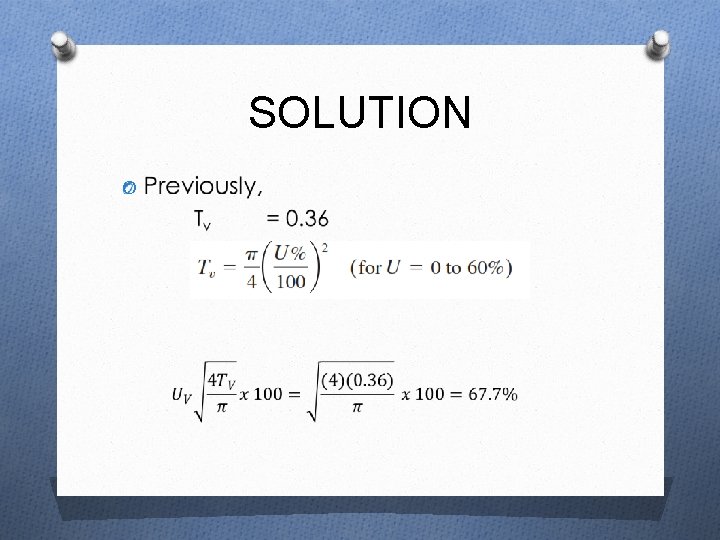 SOLUTION

Previously,

$T_v$ = 0.36

$T_v = \frac{\pi}{4}\left(\frac{U\%}{100}\right)^2$ (for $U$ = 0 to 60%)

$U_V \sqrt{\frac{4T_V}{\pi}} x\ 100 = \sqrt{\frac{(4)(0.36)}{\pi}}\ x\ 100 = 67.7\%$